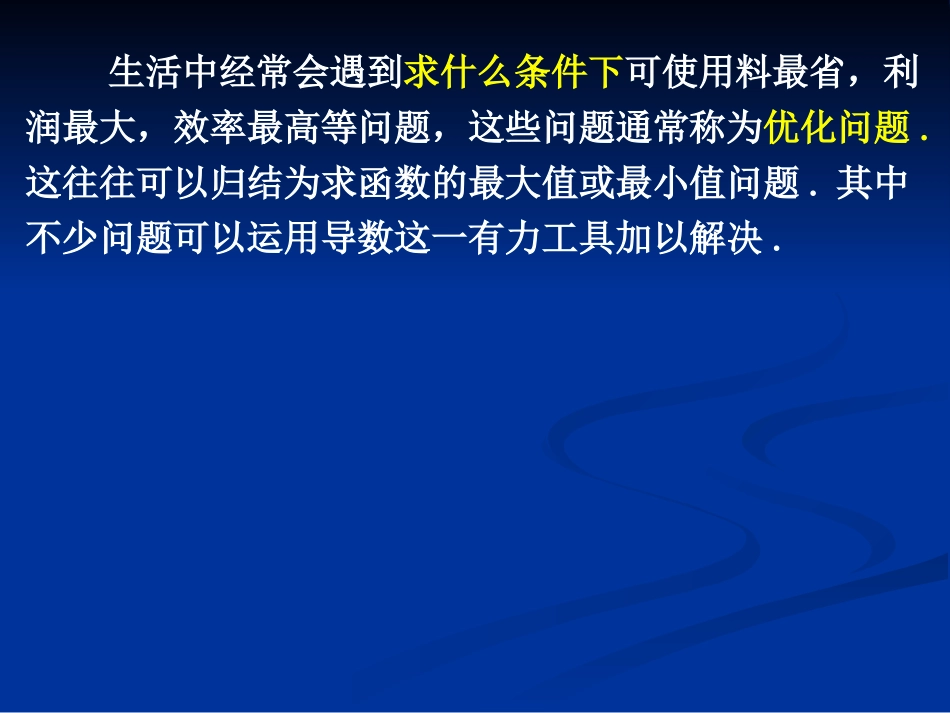 生活中经常会遇到求什么条件下可使用料最省，利润最大，效率最高等问题，这些问题通常称为优化问题．这往往可以归结为求函数的最大值或最小值问题．其中不少问题可以运用导数这一有力工具加以解决．